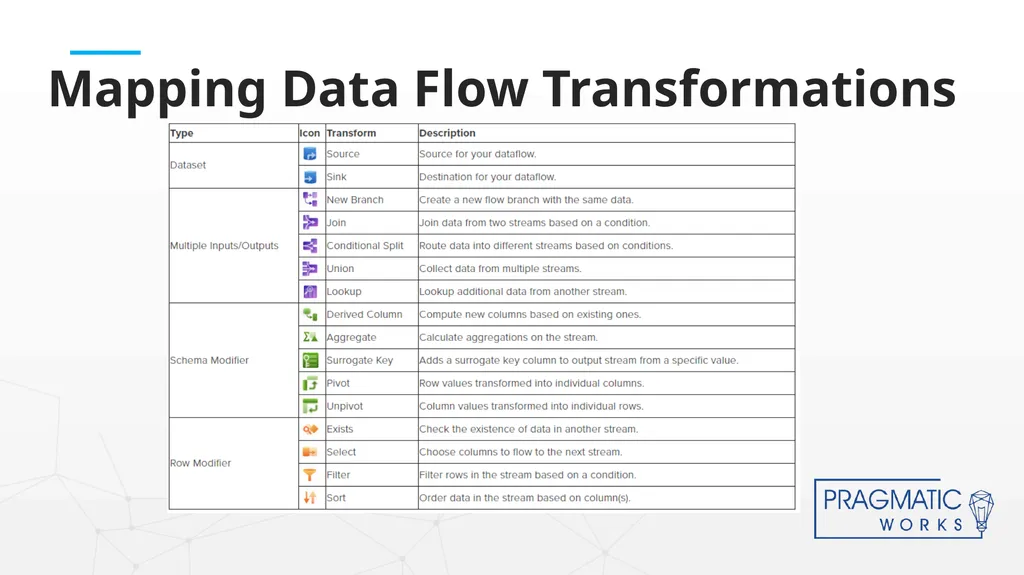 Mapping Data Flow Transformations

| Type | Icon | Transform | Description |
|---|---|---|---|
| Dataset | | Source | Source for your dataflow. |
| | | Sink | Destination for your dataflow. |
| Multiple Inputs/Outputs | | New Branch | Create a new flow branch with the same data. |
| | | Join | Join data from two streams based on a condition. |
| | | Conditional Split | Route data into different streams based on conditions. |
| | | Union | Collect data from multiple streams. |
| | | Lookup | Lookup additional data from another stream. |
| Schema Modifier | | Derived Column | Compute new columns based on existing ones. |
| | | Aggregate | Calculate aggregations on the stream. |
| | | Surrogate Key | Adds a surrogate key column to output stream from a specific value. |
| | | Pivot | Row values transformed into individual columns. |
| | | Unpivot | Column values transformed into individual rows. |
| Row Modifier | | Exists | Check the existence of data in another stream. |
| | | Select | Choose columns to flow to the next stream. |
| | | Filter | Filter rows in the stream based on a condition. |
| | | Sort | Order data in the stream based on column(s). |

PRAGMATIC WORKS